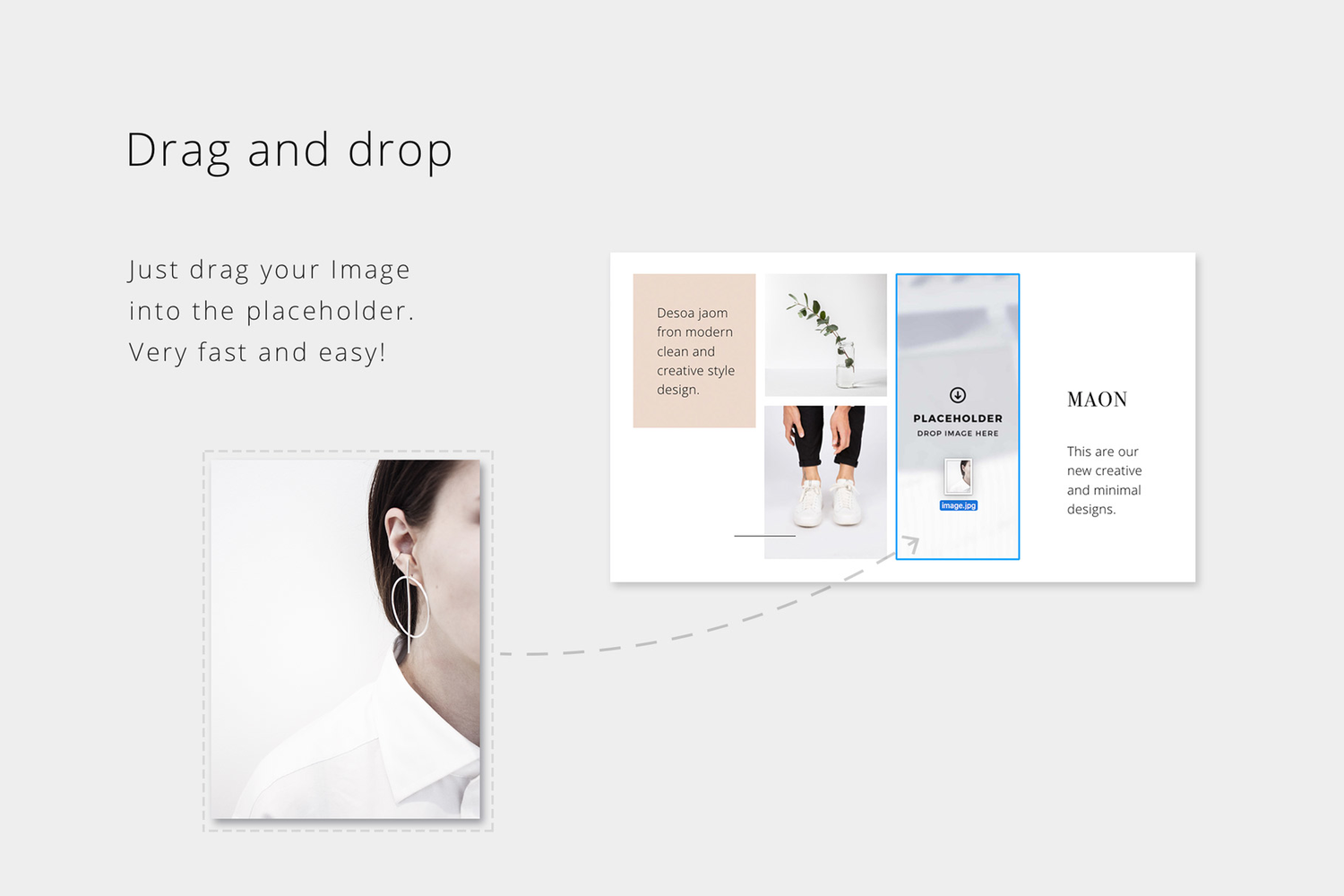 Drag and drop

Just drag your Image into the placeholder. Very fast and easy!

Desoa jaom fron modern clean and creative style design.

PLACEHOLDER
DROP IMAGE HERE

image.jpg

MAON

This are our new creative and minimal designs.